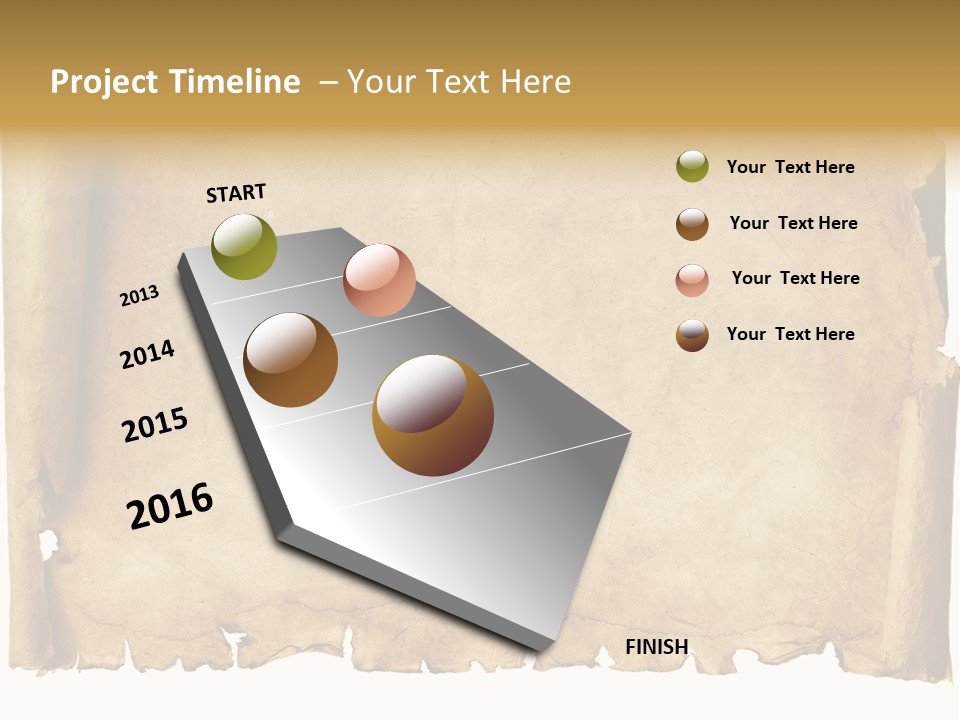 Project Timeline – Your Text Here

START

2013

2014

2015

2016

FINISH

Your Text Here

Your Text Here

Your Text Here

Your Text Here